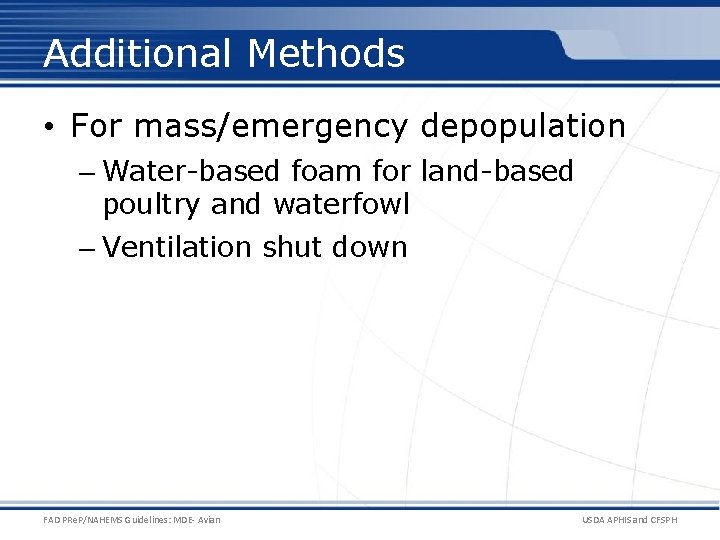 Additional Methods

• For mass/emergency depopulation

– Water-based foam for land-based poultry and waterfowl

– Ventilation shut down

FAD PReP/NAHEMS Guidelines: MDE- Avian

USDA APHIS and CFSPH